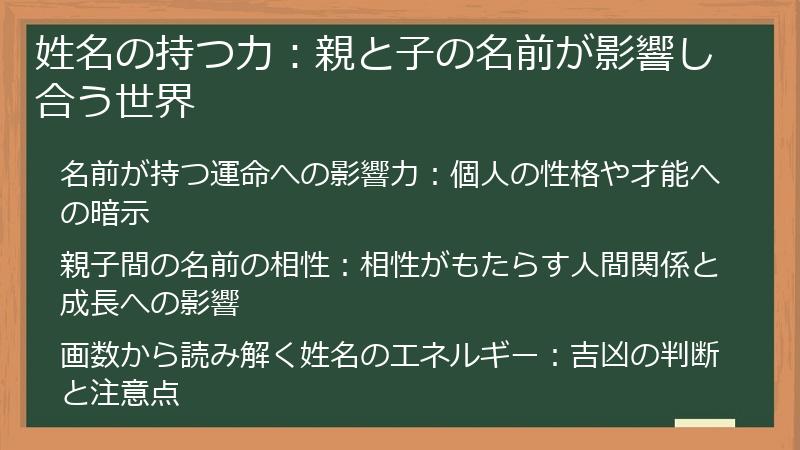 姓名の持つ力：親と子の名前が影響し合う世界

名前が持つ運命への影響力：個人の性格や才能への暗示

親子間の名前の相性：相性がもたらす人間関係と成長への影響

画数から読み解く姓名のエネルギー：吉凶の判断と注意点